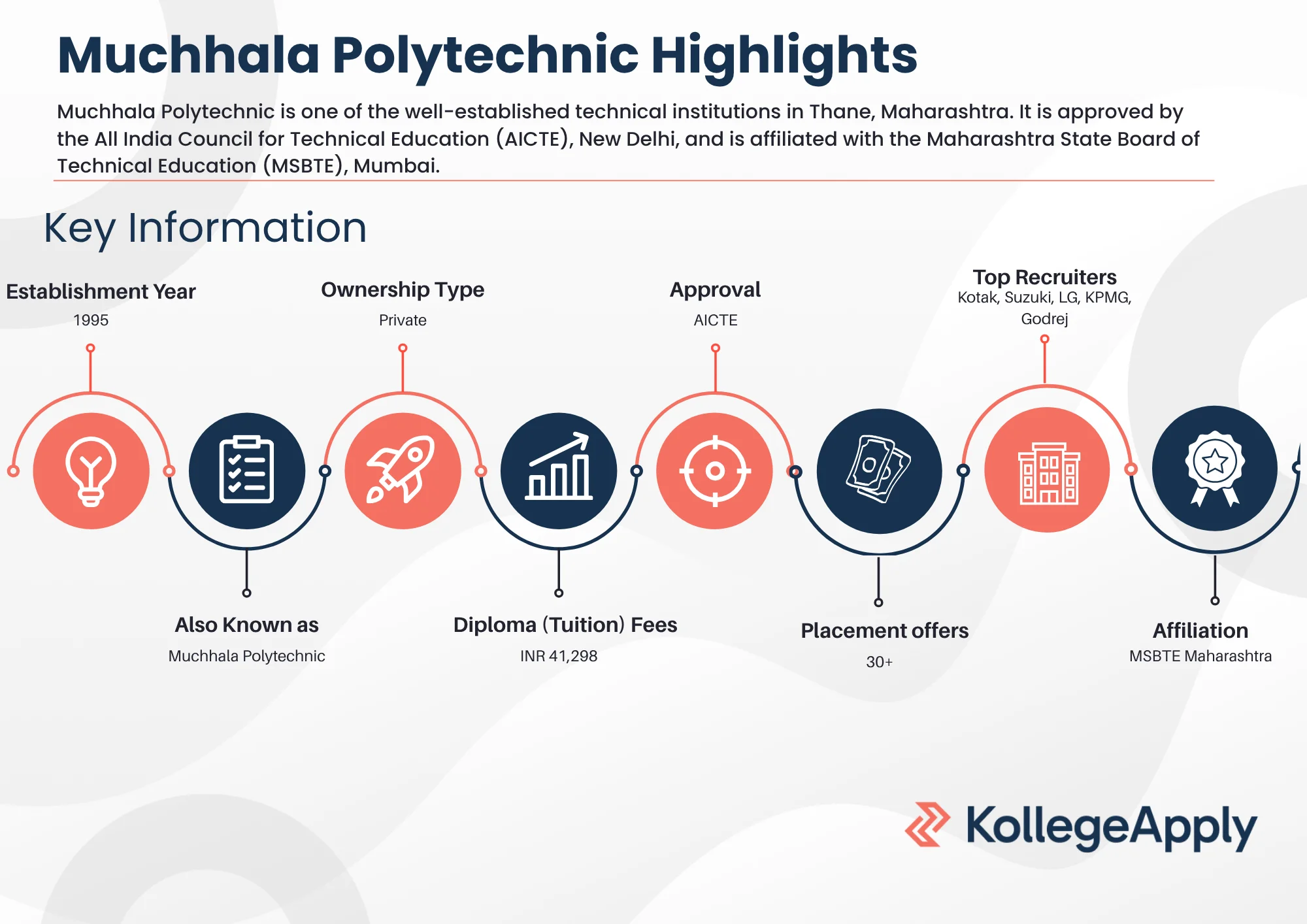 Muchhala Polytechnic Highlights

Muchhala Polytechnic is one of the well-established technical institutions in Thane, Maharashtra. It is approved by the All India Council for Technical Education (AICTE), New Delhi, and is affiliated with the Maharashtra State Board of Technical Education (MSBTE), Mumbai.

Key Information

Establishment Year
1995

Ownership Type
Private

Approval
AICTE

Top Recruiters
Kotak, Suzuki, LG, KPMG, Godrej

Also Known as
Muchhala Polytechnic

Diploma (Tuition) Fees
INR 41,298

Placement offers
30+

Affiliation
MSBTE Maharashtra

KollegeApply